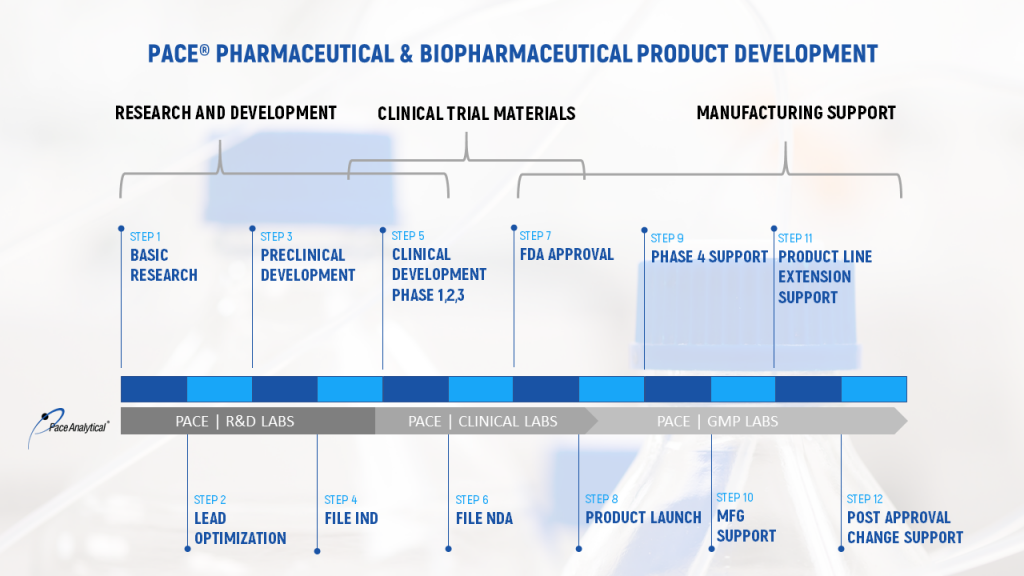 PACE® PHARMACEUTICAL & BIOPHARMACEUTICAL PRODUCT DEVELOPMENT

RESEARCH AND DEVELOPMENT

CLINICAL TRIAL MATERIALS

MANUFACTURING SUPPORT

STEP 1
BASIC RESEARCH

STEP 3
PRECLINICAL DEVELOPMENT

STEP 5
CLINICAL DEVELOPMENT PHASE 1,2,3

STEP 7
FDA APPROVAL

STEP 9
PHASE 4 SUPPORT

STEP 11
PRODUCT LINE EXTENSION SUPPORT

Pace Analytical

PACE | R&D LABS

PACE | CLINICAL LABS

PACE | GMP LABS

STEP 2
LEAD OPTIMIZATION

STEP 4
FILE IND

STEP 6
FILE NDA

STEP 8
PRODUCT LAUNCH

STEP 10
MFG SUPPORT

STEP 12
POST APPROVAL CHANGE SUPPORT